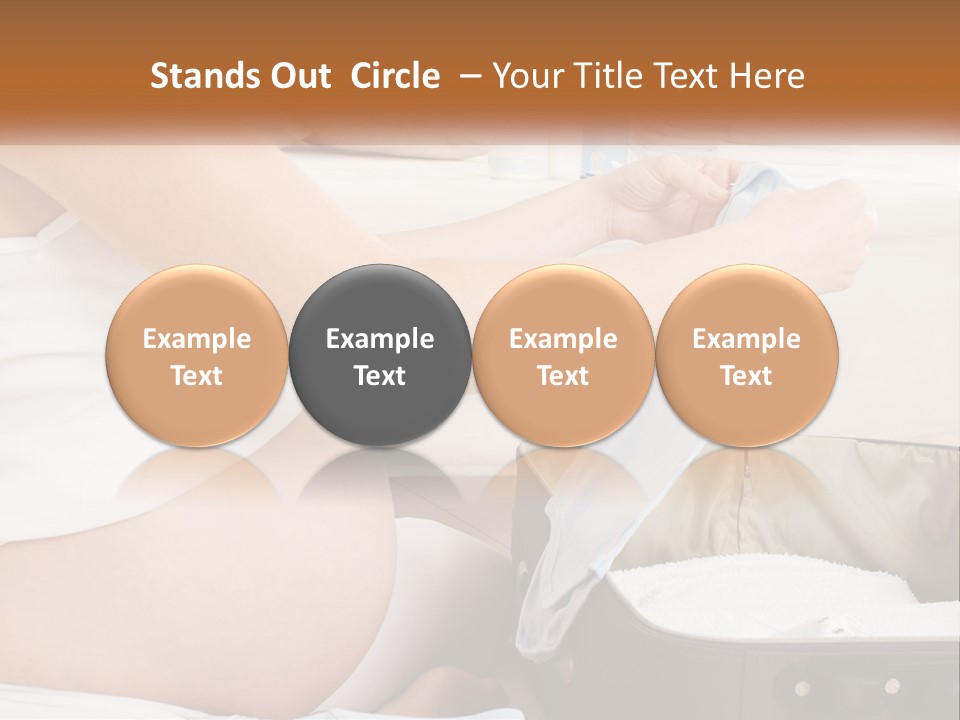 Stands Out Circle – Your Title Text Here

Example Text

Example Text

Example Text

Example Text